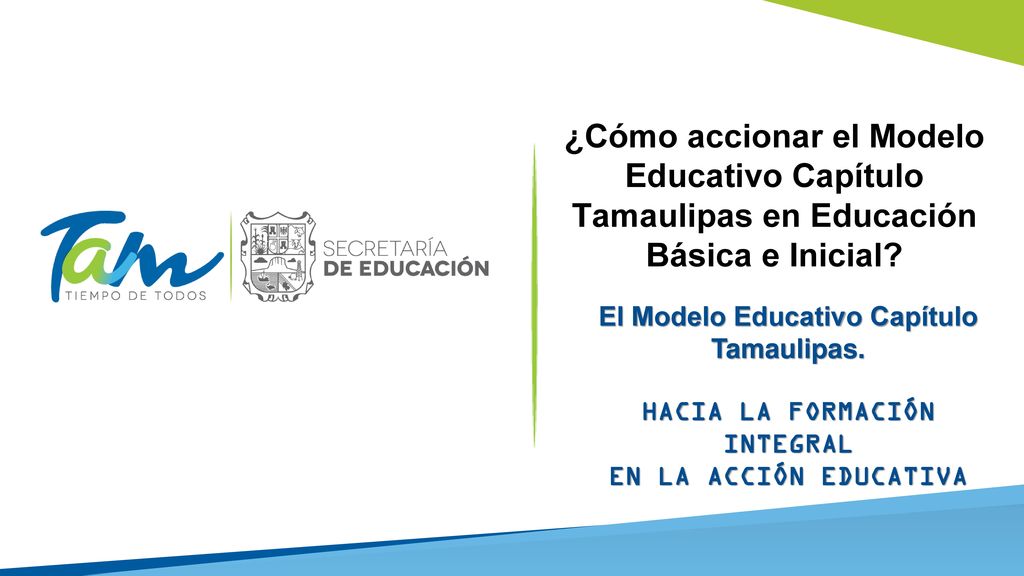 Tam
TIEMPO DE TODOS

SECRETARÍA
DE EDUCACIÓN

¿Cómo accionar el Modelo Educativo Capítulo Tamaulipas en Educación Básica e Inicial?

El Modelo Educativo Capítulo Tamaulipas.

HACIA LA FORMACIÓN INTEGRAL
EN LA ACCIÓN EDUCATIVA